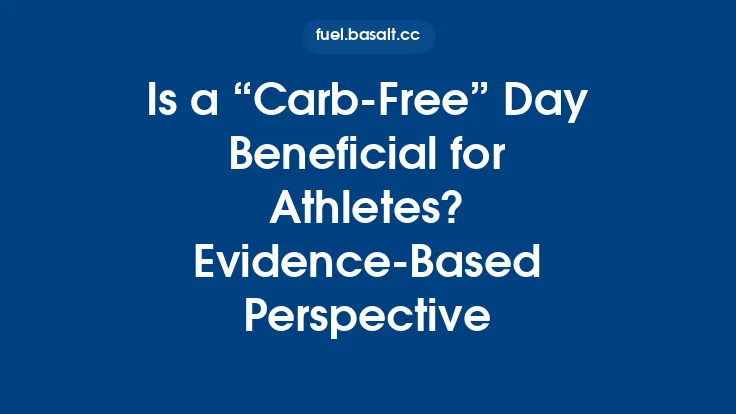 fuel.basalt.cc

Is a “Carb-Free” Day Beneficial for Athletes? Evidence-Based Perspective